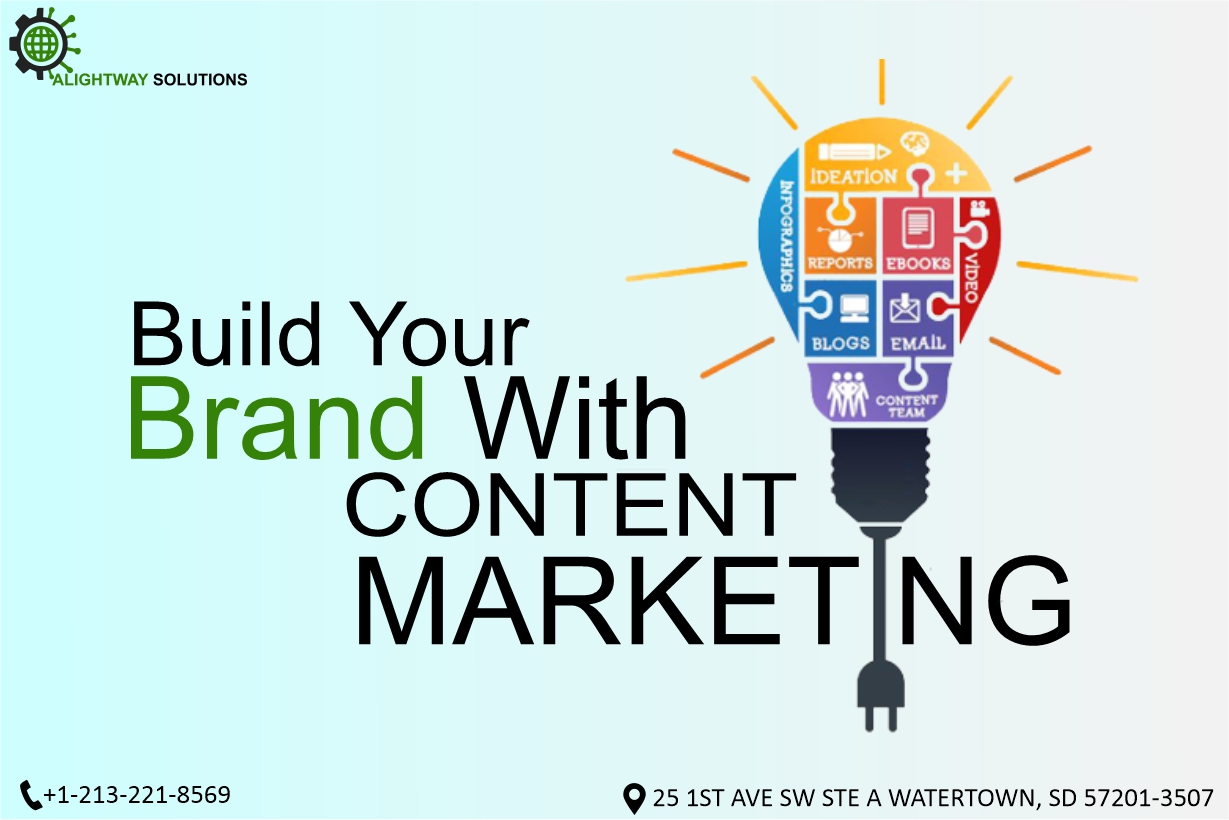 ALIGHTWAY SOLUTIONS

IDEATION
INFOGRAPHICS
REPORTS
EBOOKS
VIDEO
BLOGS
EMAIL
CONTENT TEAM

Build Your Brand With CONTENT MARKETING

+1-213-221-8569

25 1ST AVE SW STE A WATERTOWN, SD 57201-3507